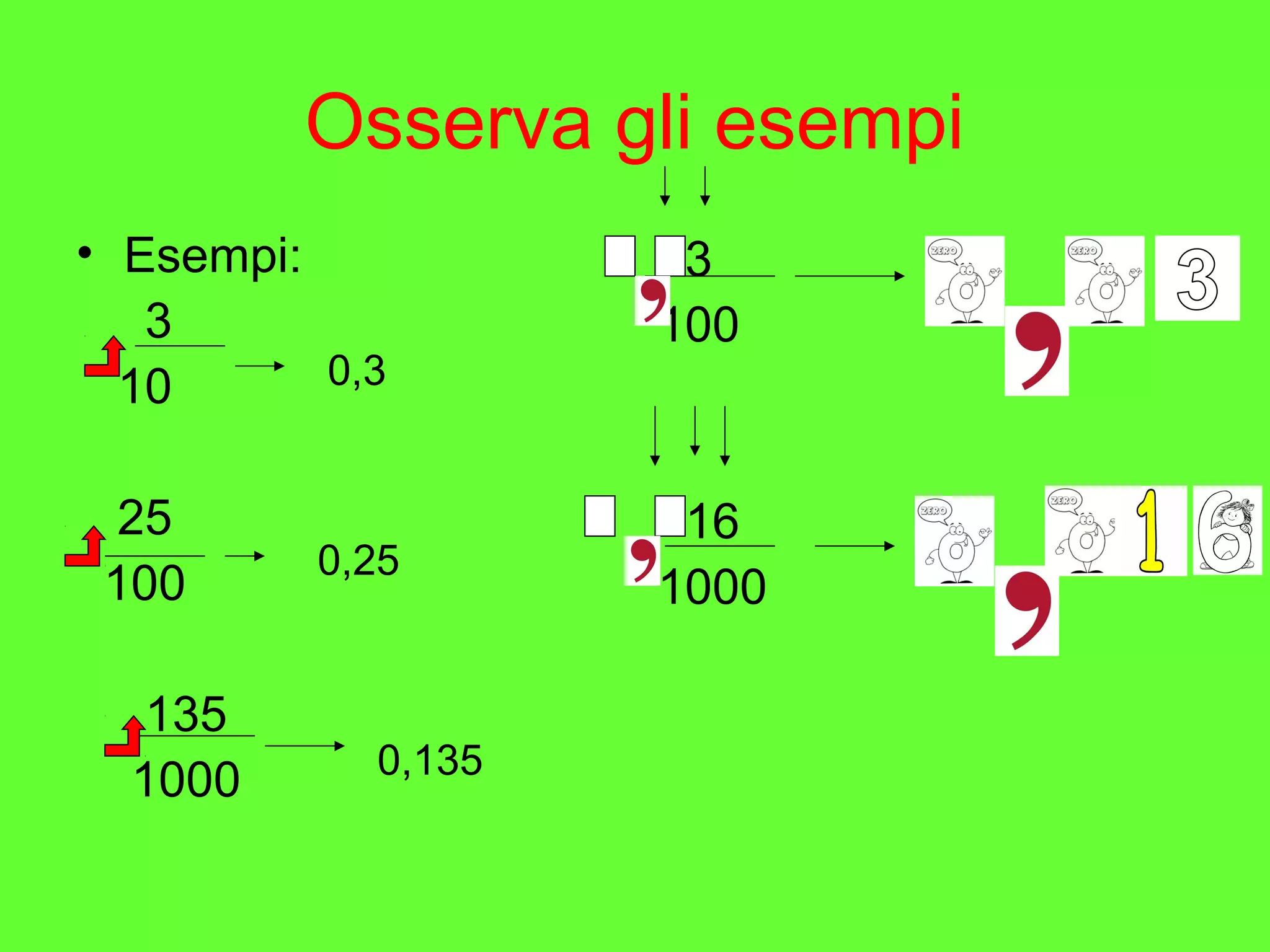 Osserva gli esempi

• Esempi:

$\frac{3}{10}$ → 0,3

$\frac{25}{100}$ → 0,25

$\frac{135}{1000}$ → 0,135

$\frac{3}{100}$ → ZERO , ZERO 3

$\frac{16}{1000}$ → ZERO , ZERO 1 6